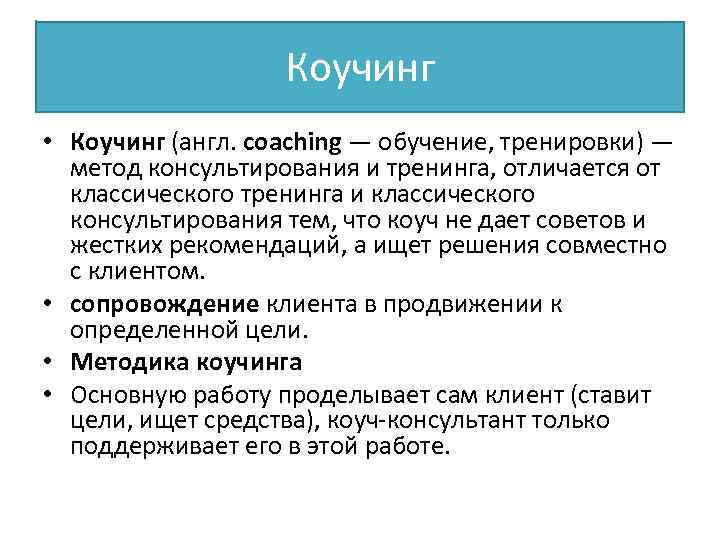 Коучинг

• Коучинг (англ. coaching — обучение, тренировки) — метод консультирования и тренинга, отличается от классического тренинга и классического консультирования тем, что коуч не дает советов и жестких рекомендаций, а ищет решения совместно с клиентом.
• сопровождение клиента в продвижении к определенной цели.
• Методика коучинга
• Основную работу проделывает сам клиент (ставит цели, ищет средства), коуч-консультант только поддерживает его в этой работе.